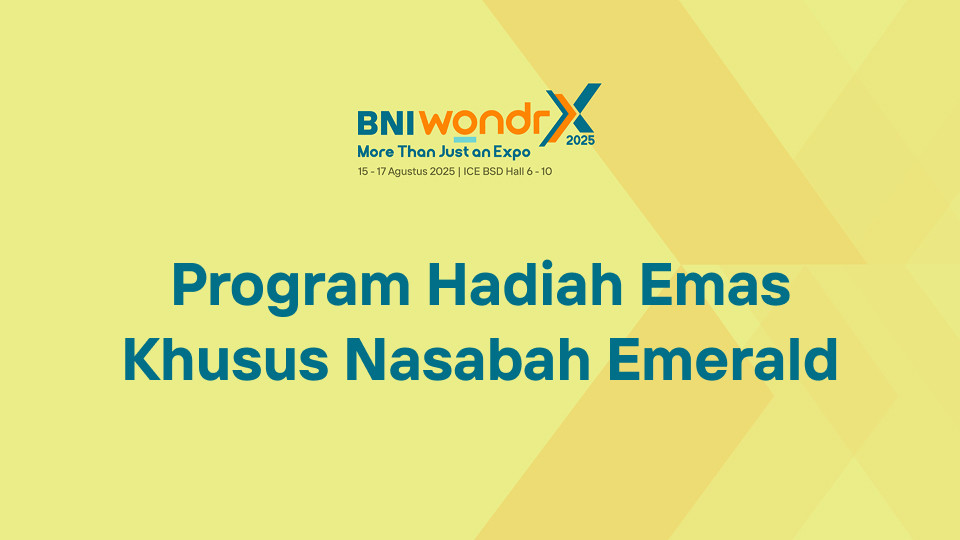 BNI wondr X 2025
More Than Just an Expo
15 - 17 Agustus 2025 | ICE BSD Hall 6 - 10

Program Hadiah Emas Khusus Nasabah Emerald